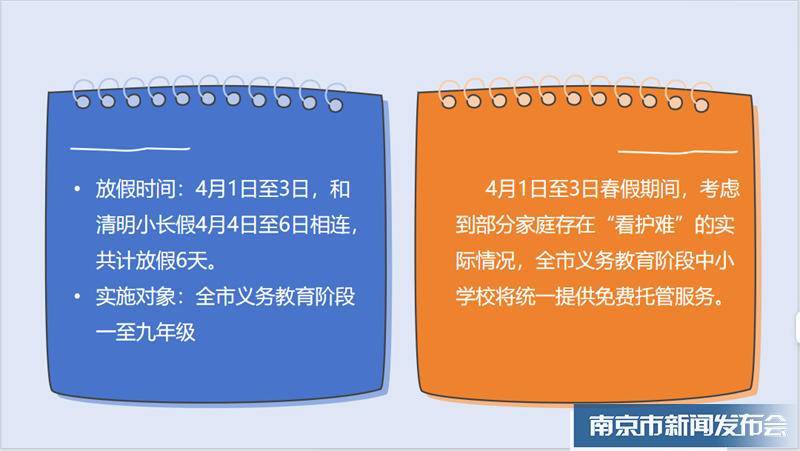 • 放假时间：4月1日至3日，和清明小长假4月4日至6日相连，共计放假6天。
• 实施对象：全市义务教育阶段一至九年级

4月1日至3日春假期间，考虑到部分家庭存在“看护难”的实际情况，全市义务教育阶段中小学校将统一提供免费托管服务。

南京市新闻发布会